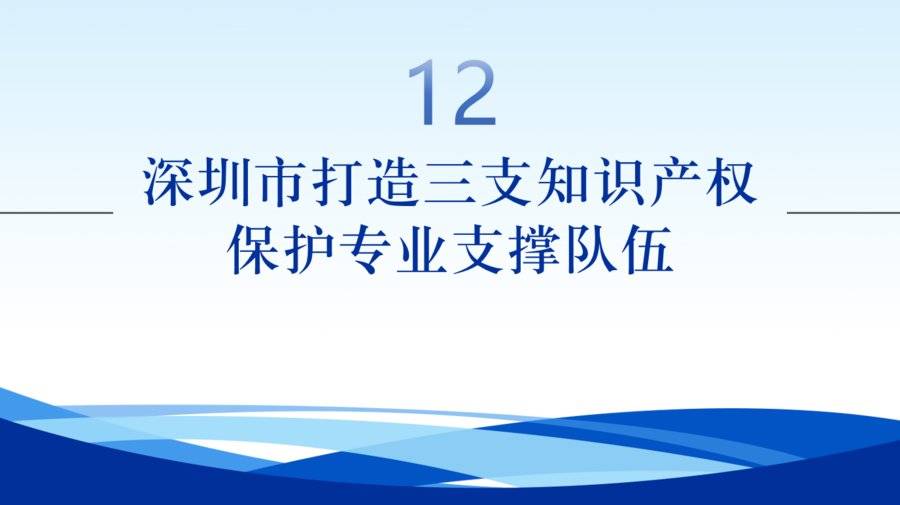 12

深圳市打造三支知识产权保护专业支撑队伍